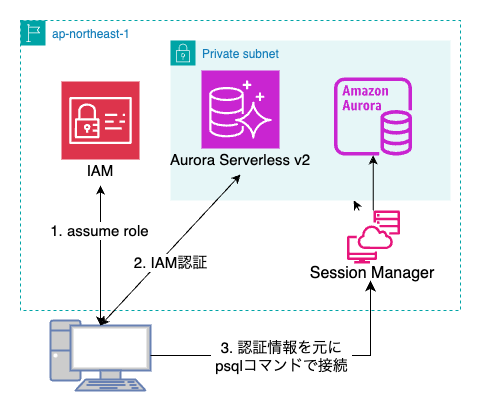 ap-northeast-1

Private subnet

Amazon Aurora

IAM

Aurora Serverless v2

1. assume role

2. IAM認証

Session Manager

3. 認証情報を元に psqlコマンドで接続